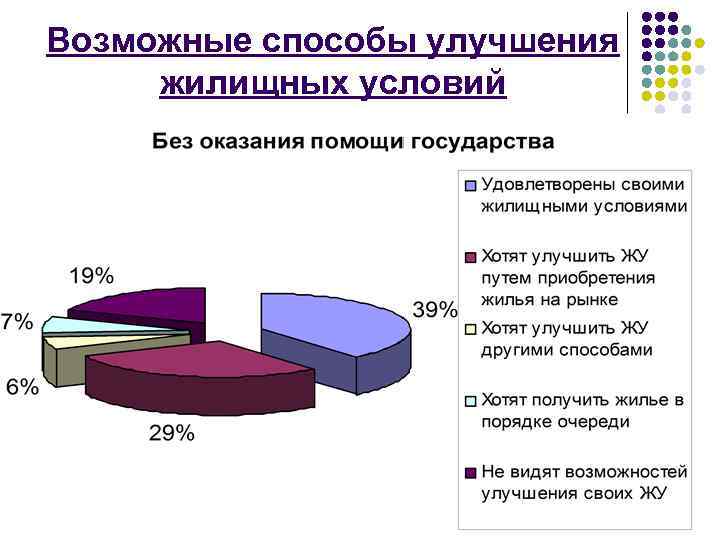 Возможные способы улучшения жилищных условий

Без оказания помощи государства

19%

7%

6%

29%

39%

Удовлетворены своими жилищными условиями

Хотят улучшить ЖУ путем приобретения жилья на рынке

Хотят улучшить ЖУ другими способами

Хотят получить жилье в порядке очереди

Не видят возможностей улучшения своих ЖУ